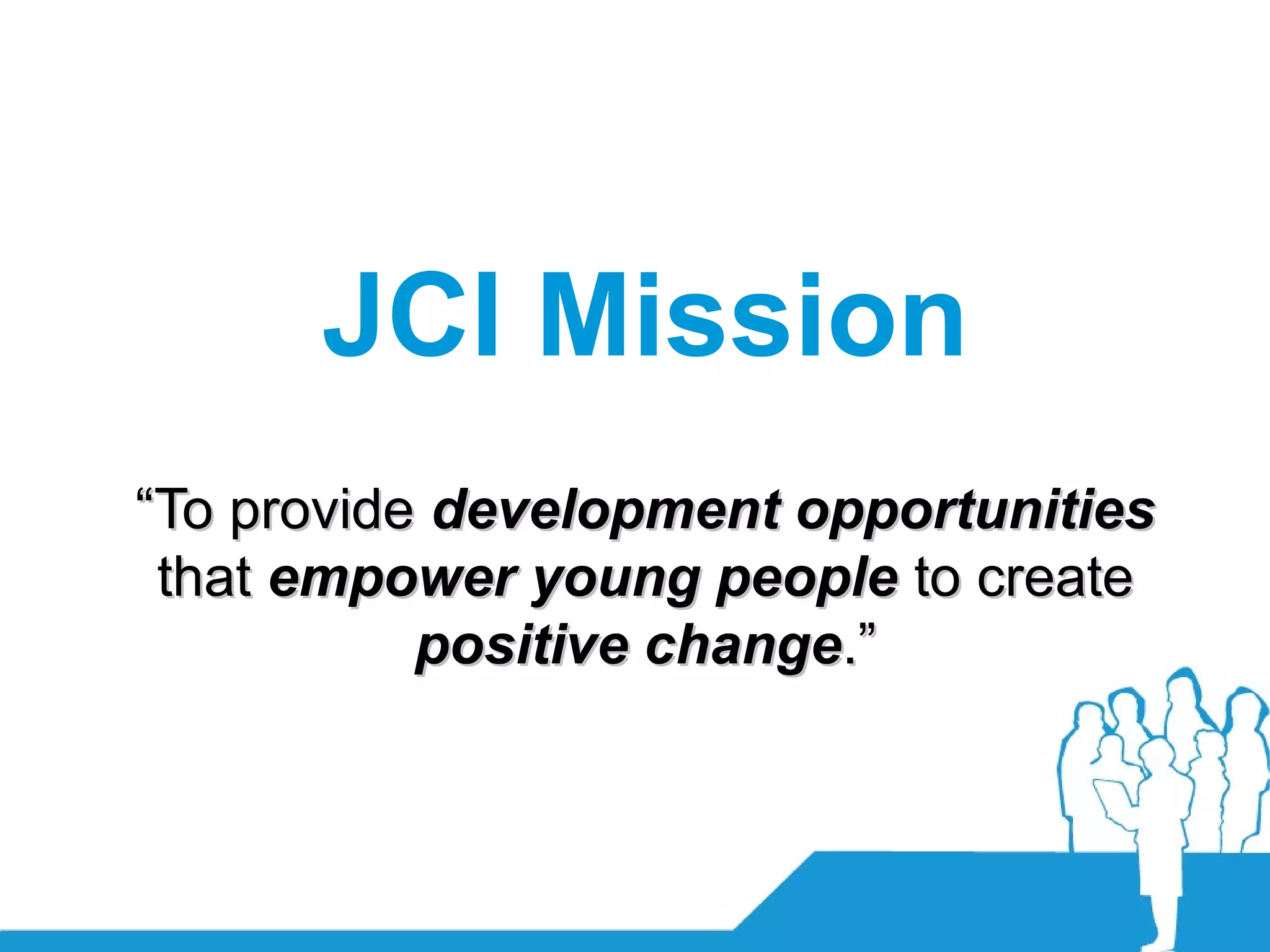 JCI Mission

“To provide development opportunities that empower young people to create positive change.”